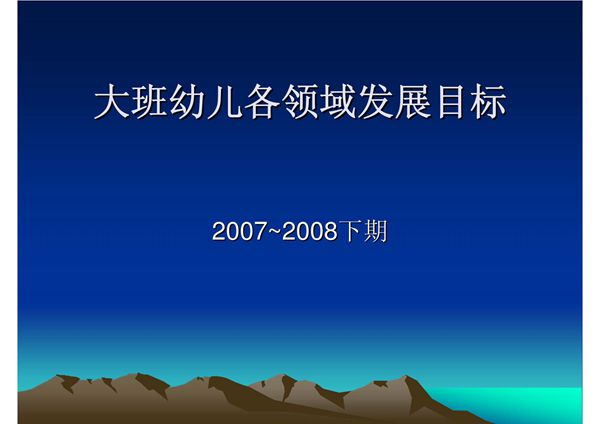 大班幼儿各领域发展目标

2007~2008下期